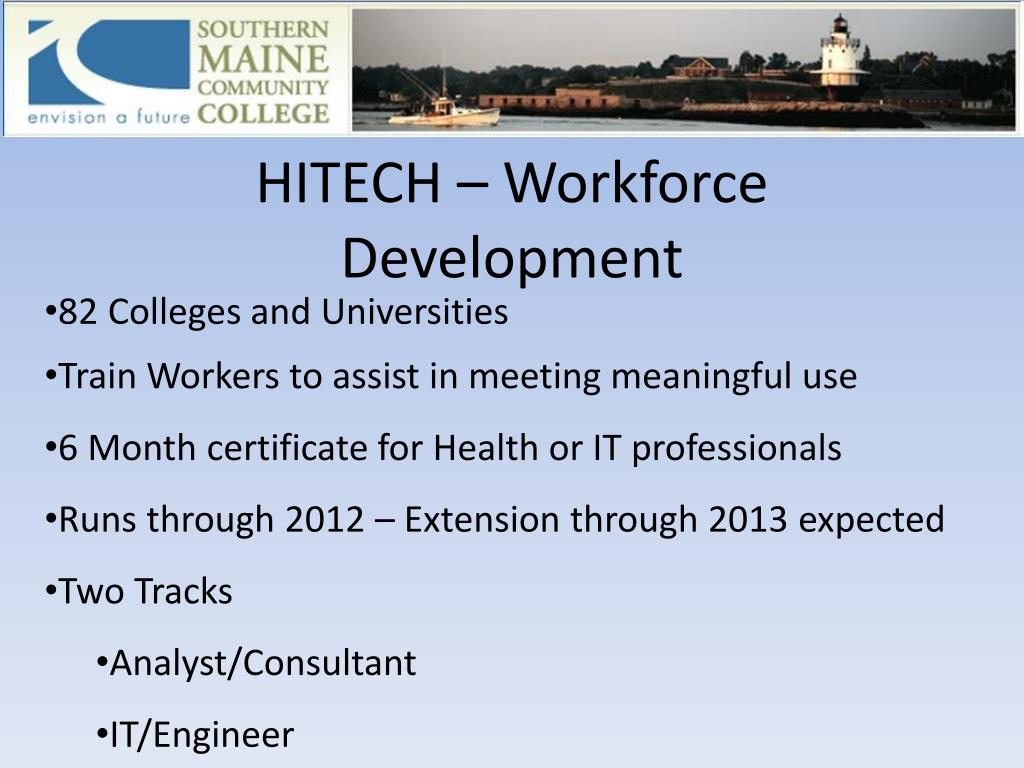 SOUTHERN MAINE COMMUNITY COLLEGE
envision a future

HITECH – Workforce Development

•82 Colleges and Universities

•Train Workers to assist in meeting meaningful use

•6 Month certificate for Health or IT professionals

•Runs through 2012 – Extension through 2013 expected

•Two Tracks

•Analyst/Consultant

•IT/Engineer